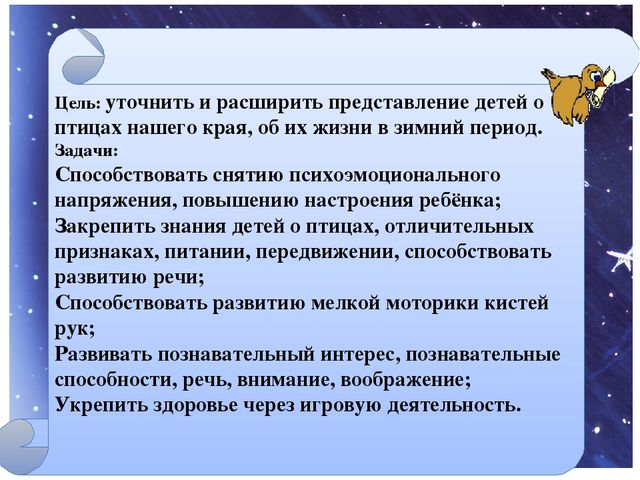 Цель: уточнить и расширить представление детей о птицах нашего края, об их жизни в зимний период.
Задачи:
Способствовать снятию психоэмоционального напряжения, повышению настроения ребёнка;
Закрепить знания детей о птицах, отличительных признаках, питании, передвижении, способствовать развитию речи;
Способствовать развитию мелкой моторики кистей рук;
Развивать познавательный интерес, познавательные способности, речь, внимание, воображение;
Укрепить здоровье через игровую деятельность.